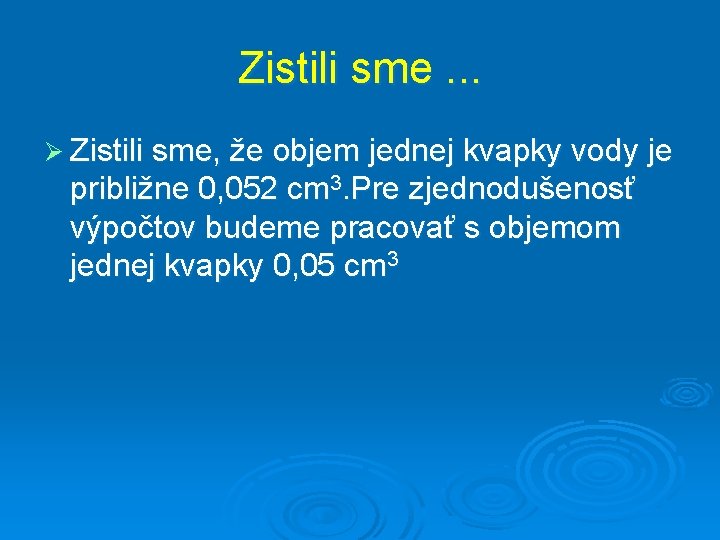 Zistili sme ...

➢ Zistili sme, že objem jednej kvapky vody je približne 0,052 $cm^3$.Pre zjednodušenosť výpočtov budeme pracovať s objemom jednej kvapky 0,05 $cm^3$